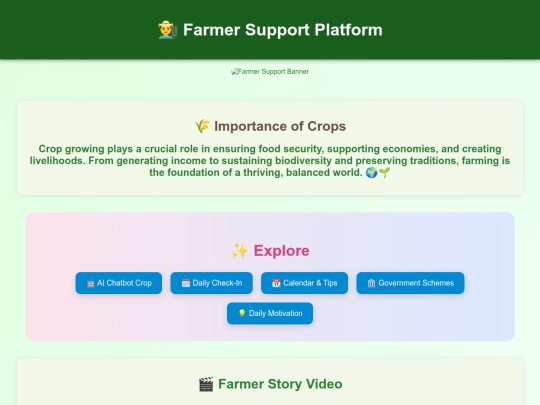 🧑‍🌾 Farmer Support Platform

Farmer Support Banner

🌾 Importance of Crops

Crop growing plays a crucial role in ensuring food security, supporting economies, and creating livelihoods. From generating income to sustaining biodiversity and preserving traditions, farming is the foundation of a thriving, balanced world. 🌍🌱

✨ Explore

🤖 AI Chatbot Crop
🗓️ Daily Check-In
📅 Calendar & Tips
🏛️ Government Schemes
💡 Daily Motivation

🎬 Farmer Story Video